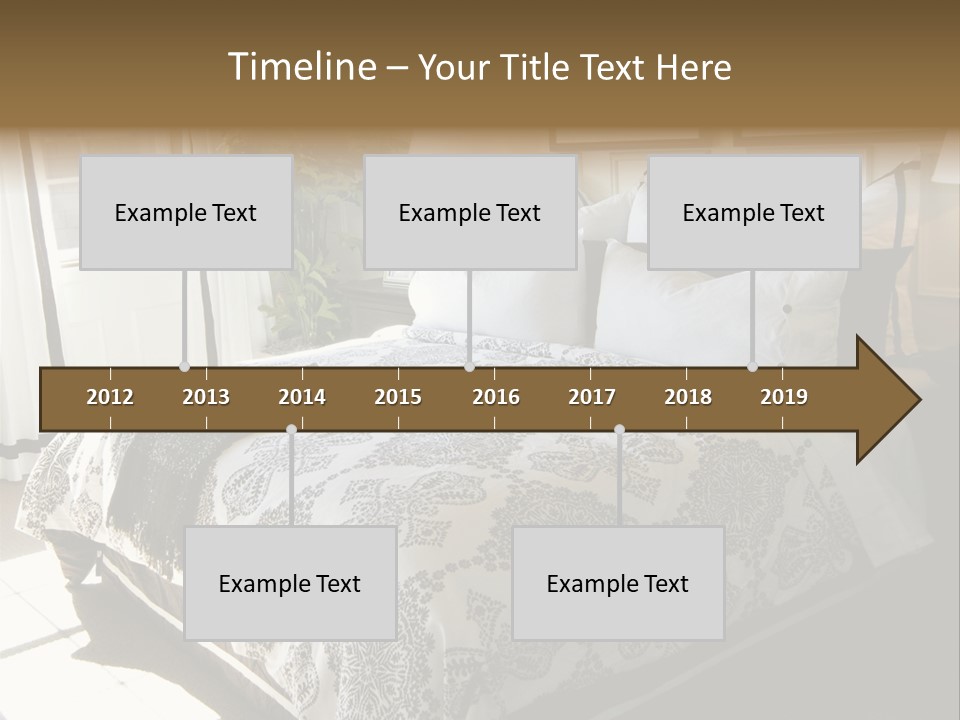 Timeline – Your Title Text Here

Example Text

Example Text

Example Text

2012 2013 2014 2015 2016 2017 2018 2019

Example Text

Example Text